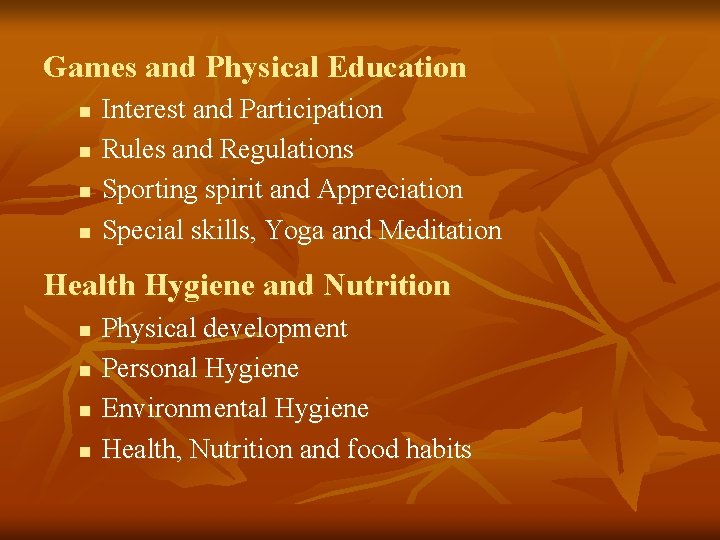 Games and Physical Education

- Interest and Participation
- Rules and Regulations
- Sporting spirit and Appreciation
- Special skills, Yoga and Meditation

Health Hygiene and Nutrition

- Physical development
- Personal Hygiene
- Environmental Hygiene
- Health, Nutrition and food habits